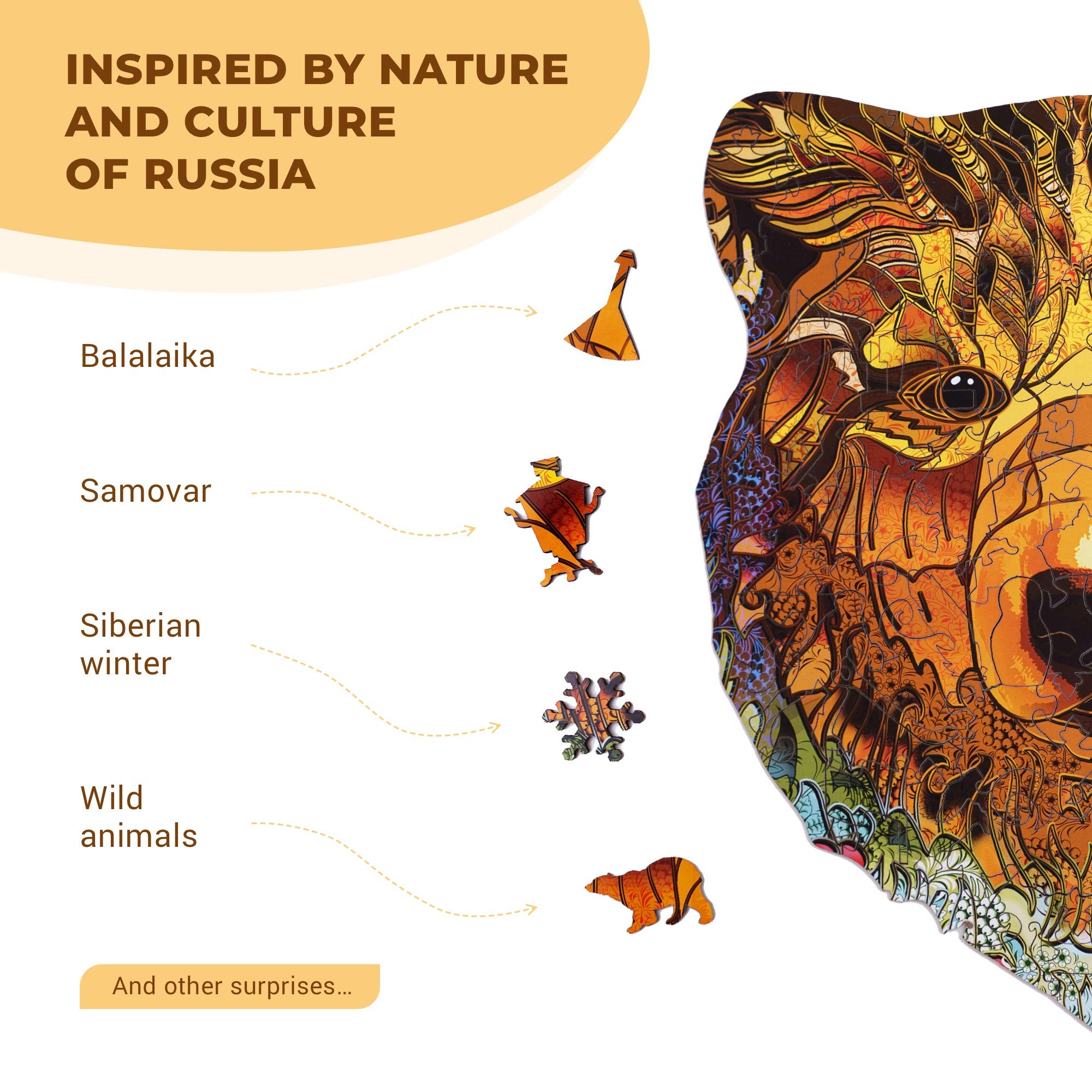 INSPIRED BY NATURE AND CULTURE OF RUSSIA

Balalaika

Samovar

Siberian winter

Wild animals

And other surprises...